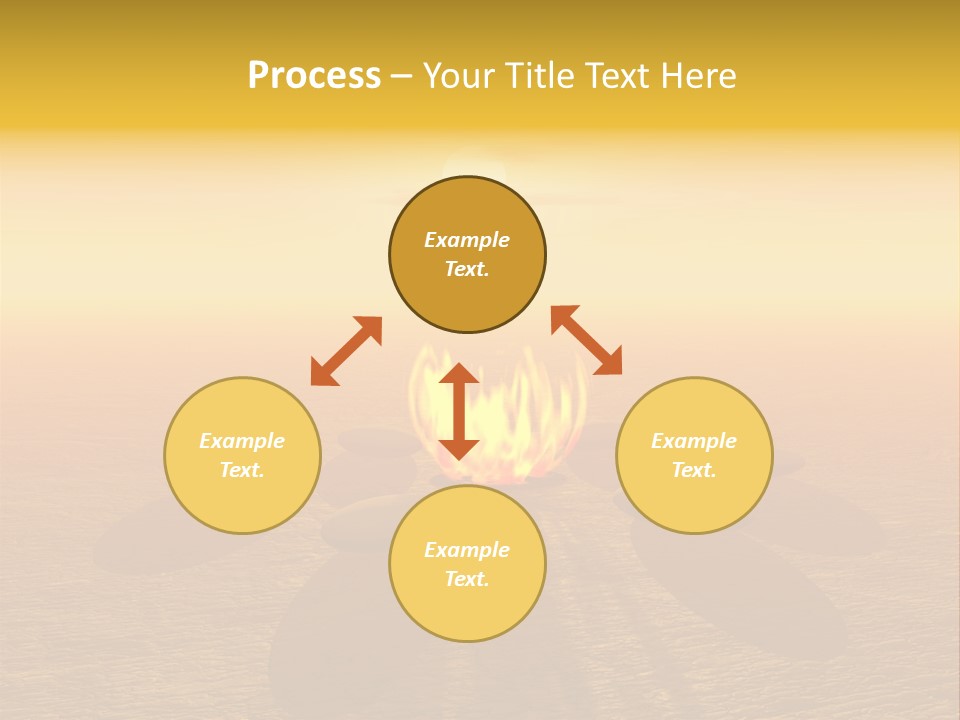 Process – Your Title Text Here

Example Text.

Example Text.

Example Text.

Example Text.